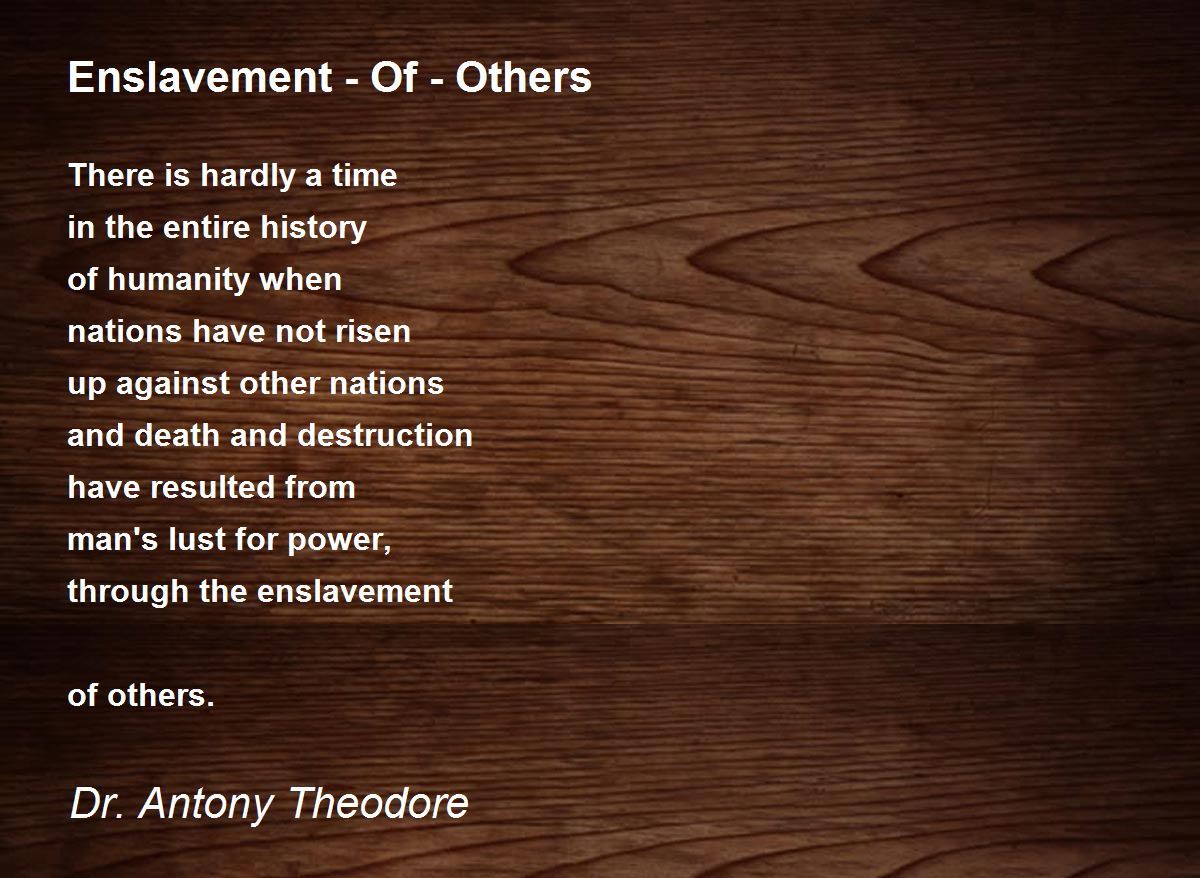 Enslavement - Of - Others

There is hardly a time
in the entire history
of humanity when
nations have not risen
up against other nations
and death and destruction
have resulted from
man's lust for power,
through the enslavement

of others.

Dr. Antony Theodore